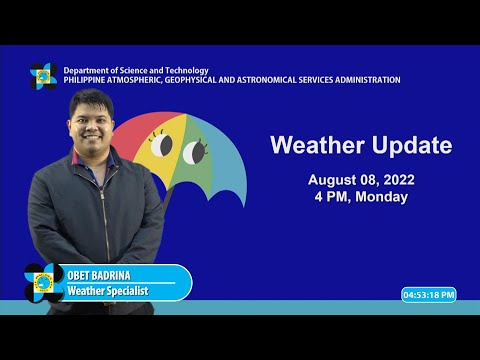 Department of Science and Technology
PHILIPPINE ATMOSPHERIC, GEOPHYSICAL AND ASTRONOMICAL SERVICES ADMINISTRATION

Weather Update

August 08, 2022
4 PM, Monday

OBET BADRINA
Weather Specialist

04:53:18 PM